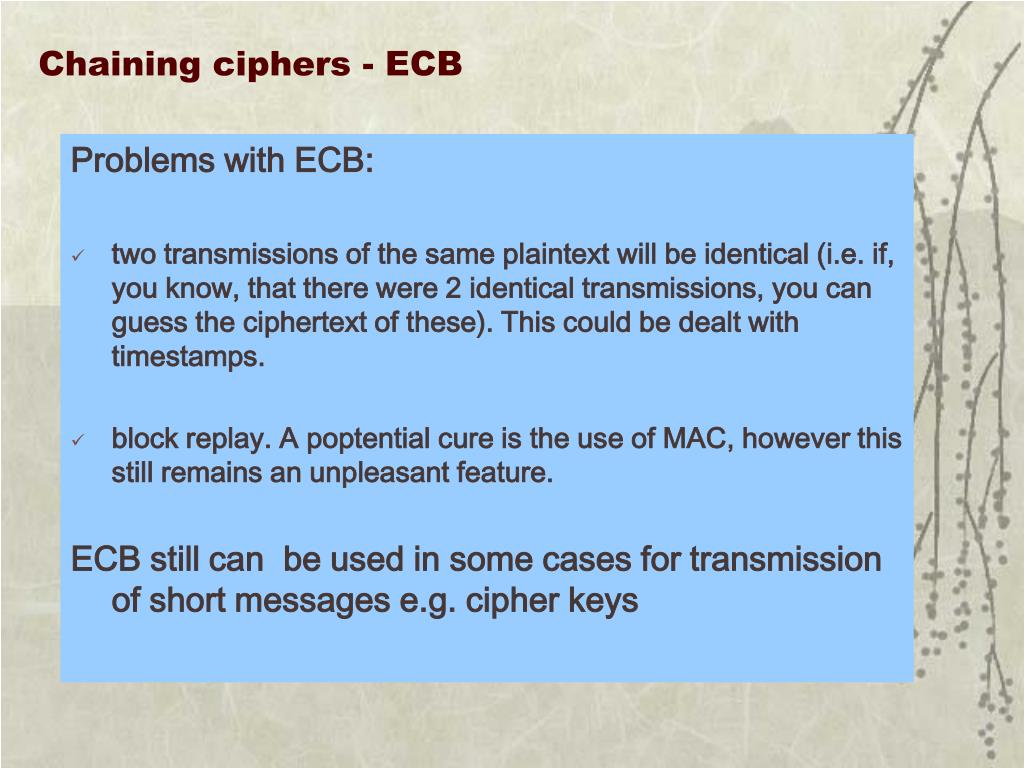 Chaining ciphers - ECB

Problems with ECB:

✓ two transmissions of the same plaintext will be identical (i.e. if, you know, that there were 2 identical transmissions, you can guess the ciphertext of these). This could be dealt with timestamps.

✓ block replay. A poptential cure is the use of MAC, however this still remains an unpleasant feature.

ECB still can be used in some cases for transmission of short messages e.g. cipher keys